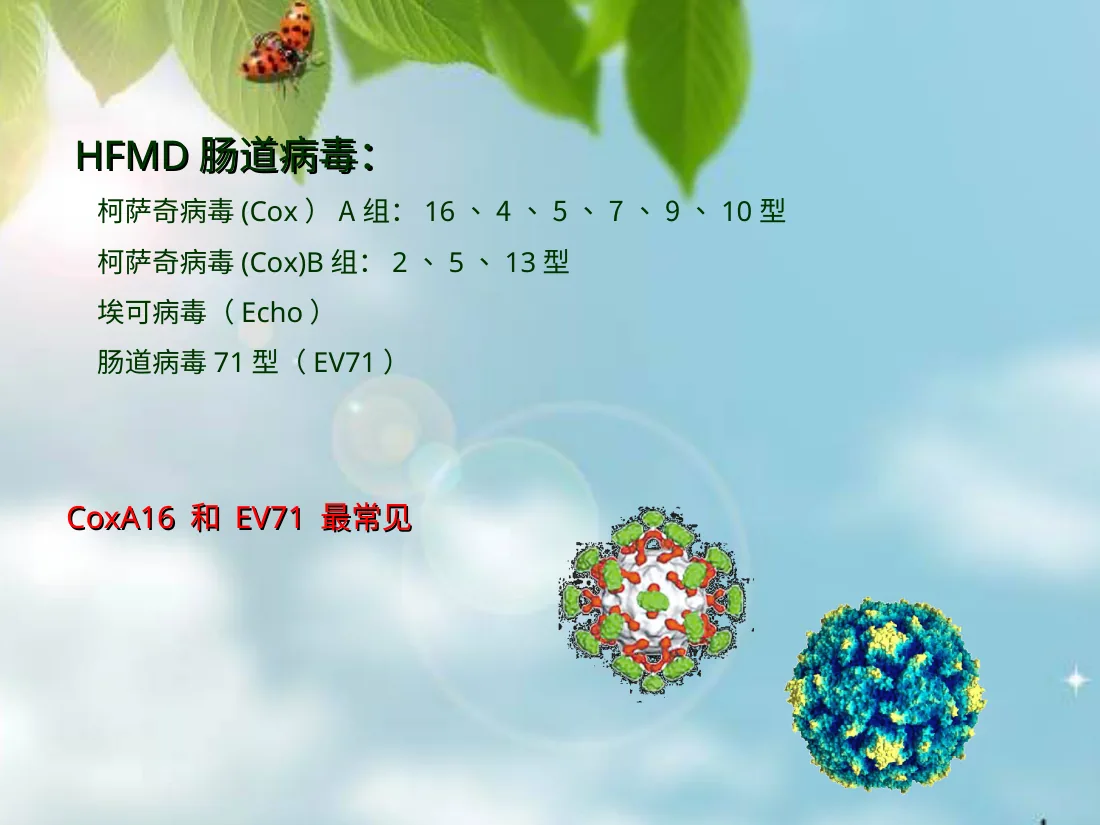 HFMD 肠道病毒：

柯萨奇病毒 (Cox） A 组： 16 、 4 、 5 、 7 、 9 、 10 型

柯萨奇病毒 (Cox)B 组： 2 、 5 、 13 型

埃可病毒（ Echo ）

肠道病毒 71 型（ EV71 ）

CoxA16 和 EV71 最常见